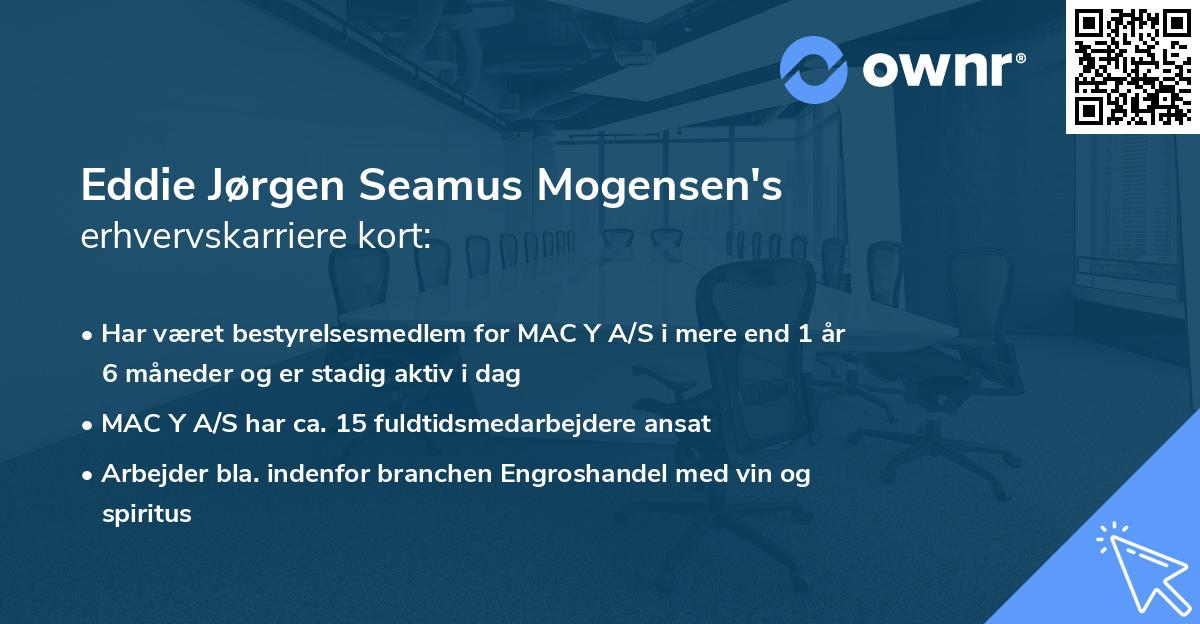 ownr®

Eddie Jørgen Seamus Mogensen's
erhvervskarriere kort:

• Har været bestyrelsesmedlem for MAC Y A/S i mere end 1 år 6 måneder og er stadig aktiv i dag

• MAC Y A/S har ca. 15 fuldtidsmedarbejdere ansat

• Arbejder bla. indenfor branchen Engroshandel med vin og spiritus